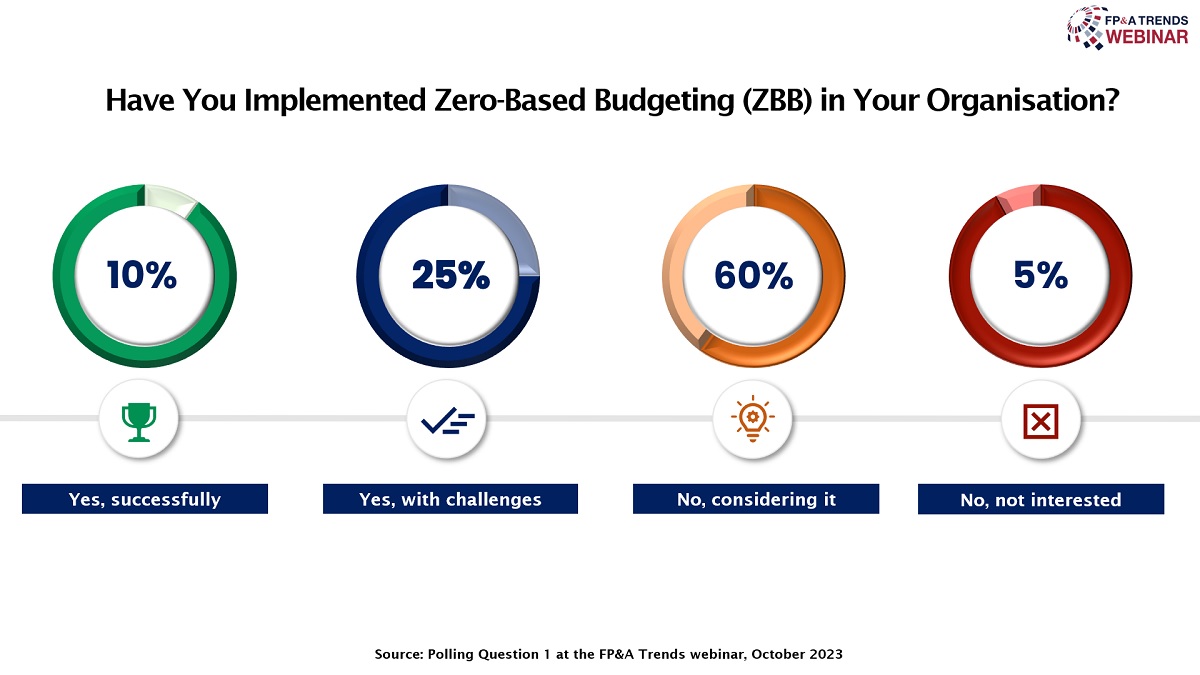 FP&A TRENDS WEBINAR

Have You Implemented Zero-Based Budgeting (ZBB) in Your Organisation?

10%

25%

60%

5%

Yes, successfully

Yes, with challenges

No, considering it

No, not interested

Source: Polling Question 1 at the FP&A Trends webinar, October 2023